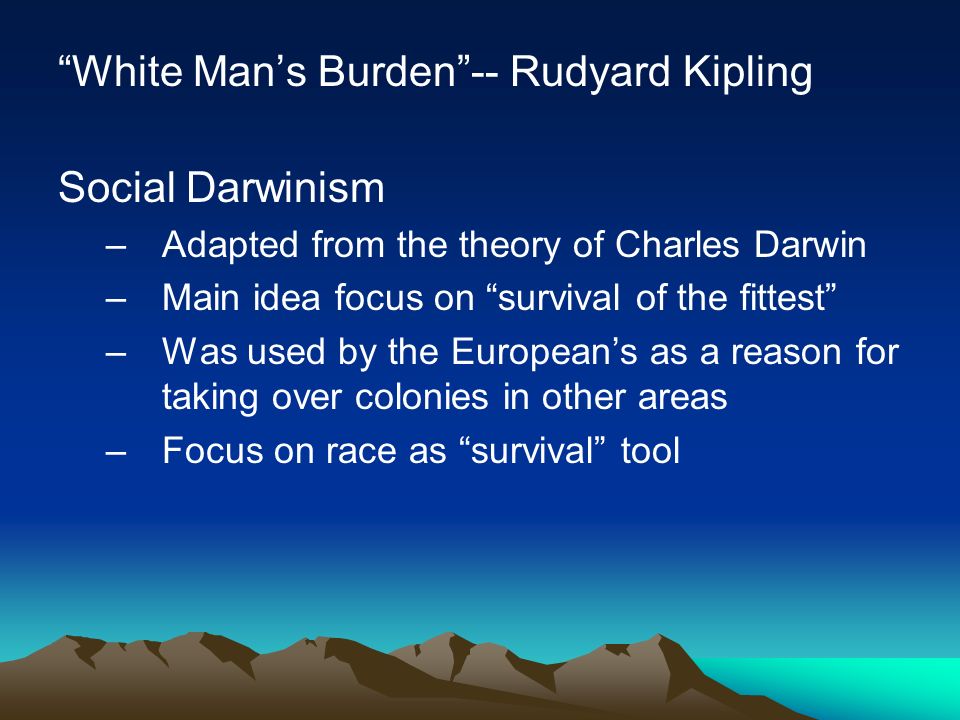 “White Man’s Burden”-- Rudyard Kipling

Social Darwinism
– Adapted from the theory of Charles Darwin
– Main idea focus on “survival of the fittest”
– Was used by the European’s as a reason for taking over colonies in other areas
– Focus on race as “survival” tool